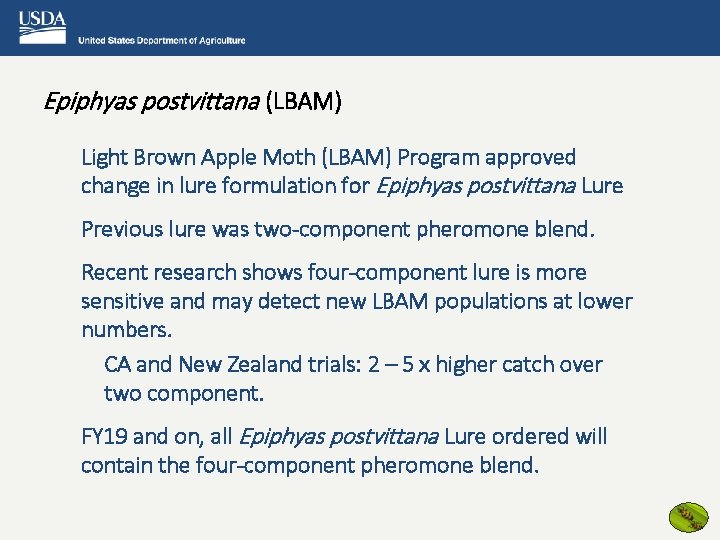 USDA
United States Department of Agriculture

Epiphyas postvittana (LBAM)

Light Brown Apple Moth (LBAM) Program approved change in lure formulation for Epiphyas postvittana Lure

Previous lure was two-component pheromone blend.

Recent research shows four-component lure is more sensitive and may detect new LBAM populations at lower numbers.

CA and New Zealand trials: 2 – 5 x higher catch over two component.

FY19 and on, all Epiphyas postvittana Lure ordered will contain the four-component pheromone blend.